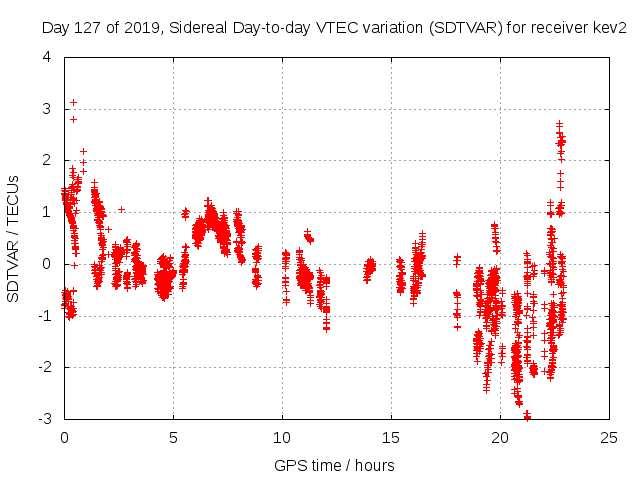 Day 127 of 2019, Sidereal Day-to-day VTEC variation (SDTVAR) for receiver kev2

SDTVAR / TECUs

4
3
2
1
0
-1
-2
-3

0
5
10
15
20
25

GPS time / hours